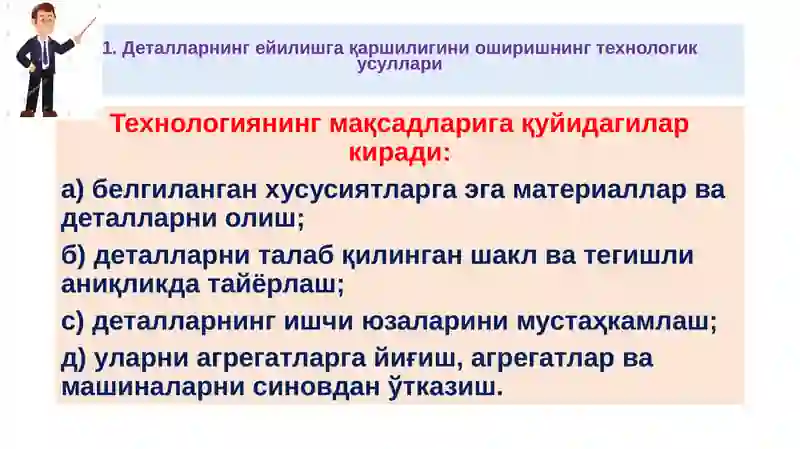 1. Деталларнинг ейилишга қаршилигини оширишнинг технологик усуллари

Технологиянинг мақсадларига қуйидагилар киради:

а) белгиланган хусусиятларга эга материаллар ва деталларни олиш;

б) деталларни талаб қилинган шакл ва тегишли аниқликда тайёрлаш;

с) деталларнинг ишчи юзаларини мустаҳкамлаш;

д) уларни агрегатларга йиғиш, агрегатлар ва машиналарни синовдан ўтказиш.